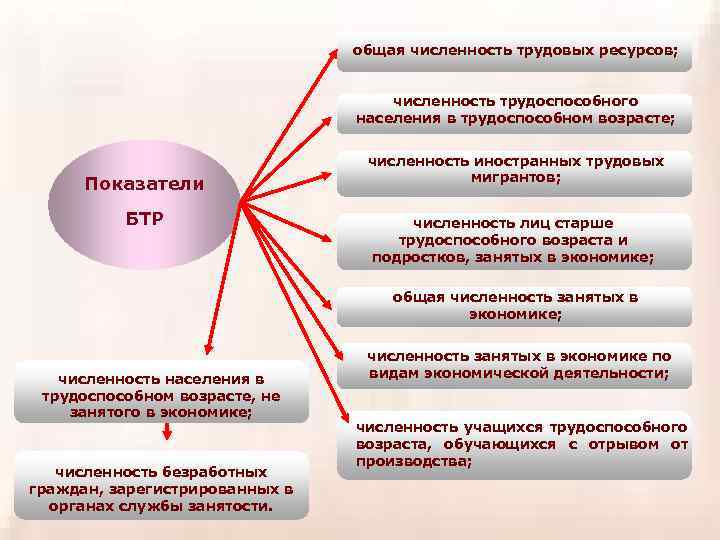 Показатели БТР

общая численность трудовых ресурсов;

численность трудоспособного населения в трудоспособном возрасте;

численность иностранных трудовых мигрантов;

численность лиц старше трудоспособного возраста и подростков, занятых в экономике;

общая численность занятых в экономике;

численность занятых в экономике по видам экономической деятельности;

численность учащихся трудоспособного возраста, обучающихся с отрывом от производства;

численность населения в трудоспособном возрасте, не занятого в экономике;

численность безработных граждан, зарегистрированных в органах службы занятости.